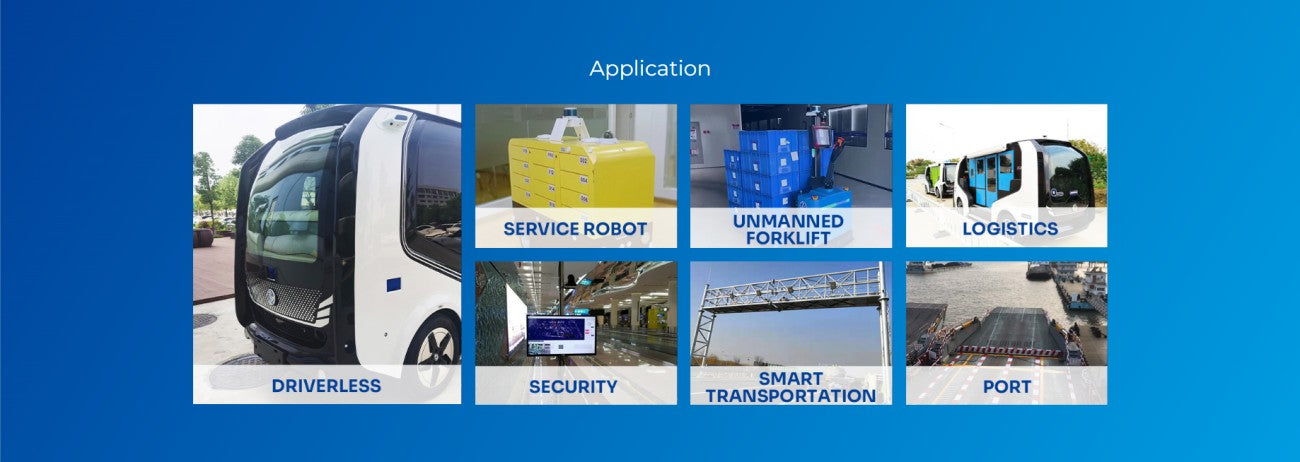 Application

DRIVERLESS

SERVICE ROBOT

UNMANNED FORKLIFT

LOGISTICS

SECURITY

SMART TRANSPORTATION

PORT